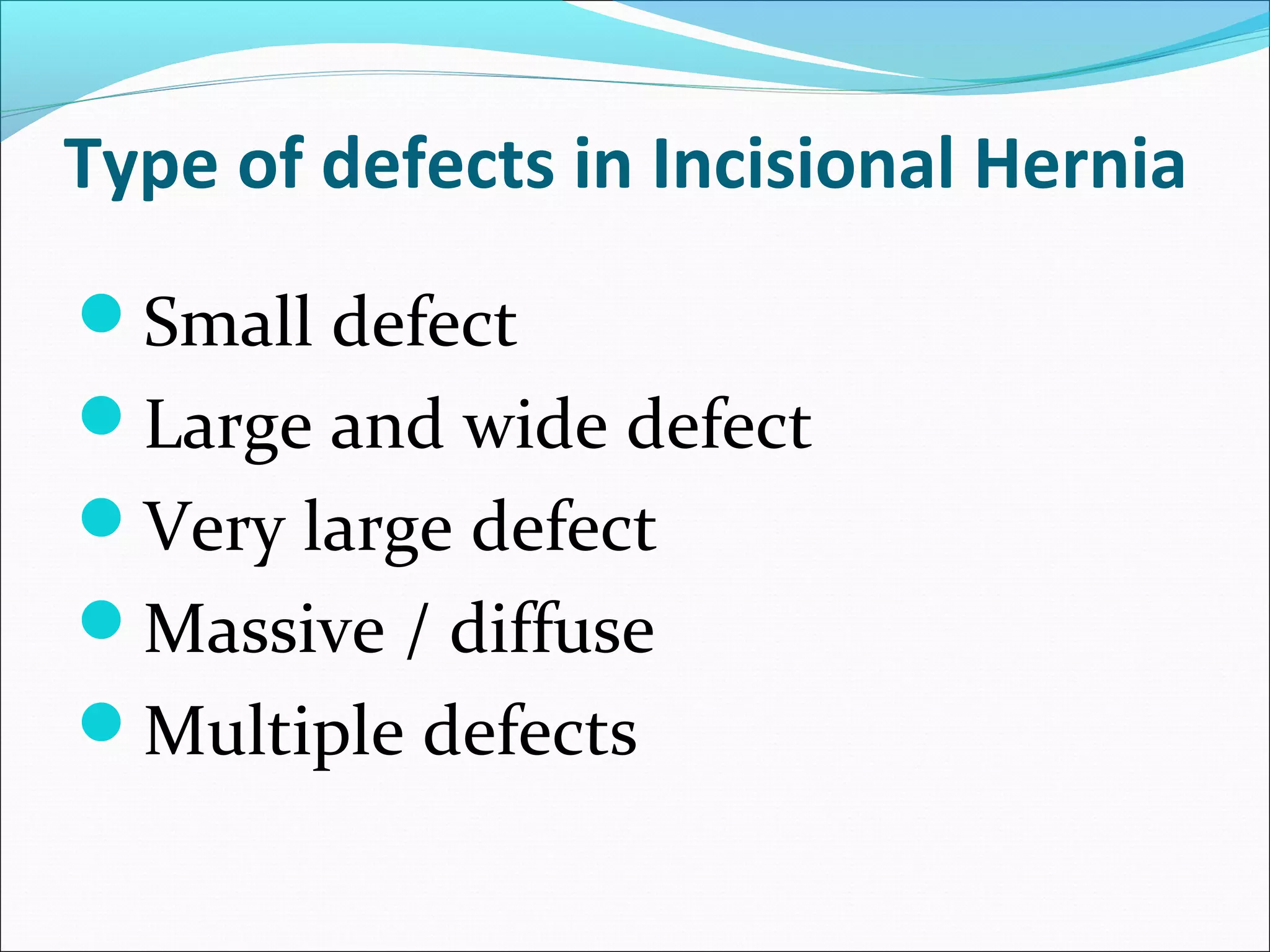 Type of defects in Incisional Hernia

- Small defect
- Large and wide defect
- Very large defect
- Massive / diffuse
- Multiple defects